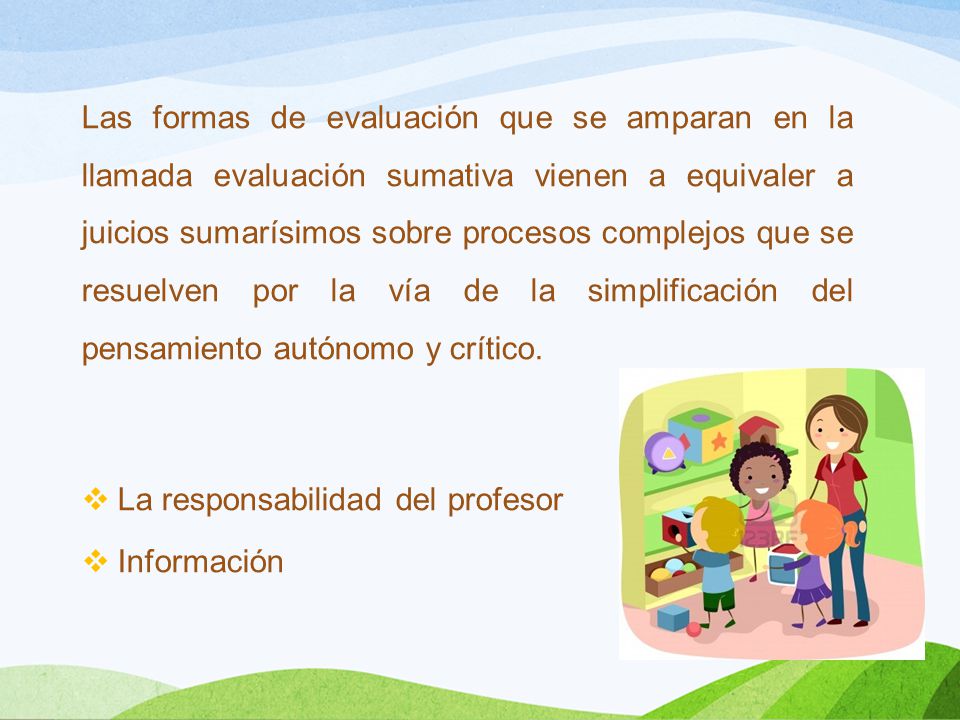 Las formas de evaluación que se amparan en la llamada evaluación sumativa vienen a equivaler a juicios sumarísimos sobre procesos complejos que se resuelven por la vía de la simplificación del pensamiento autónomo y crítico.

❖ La responsabilidad del profesor
❖ Información